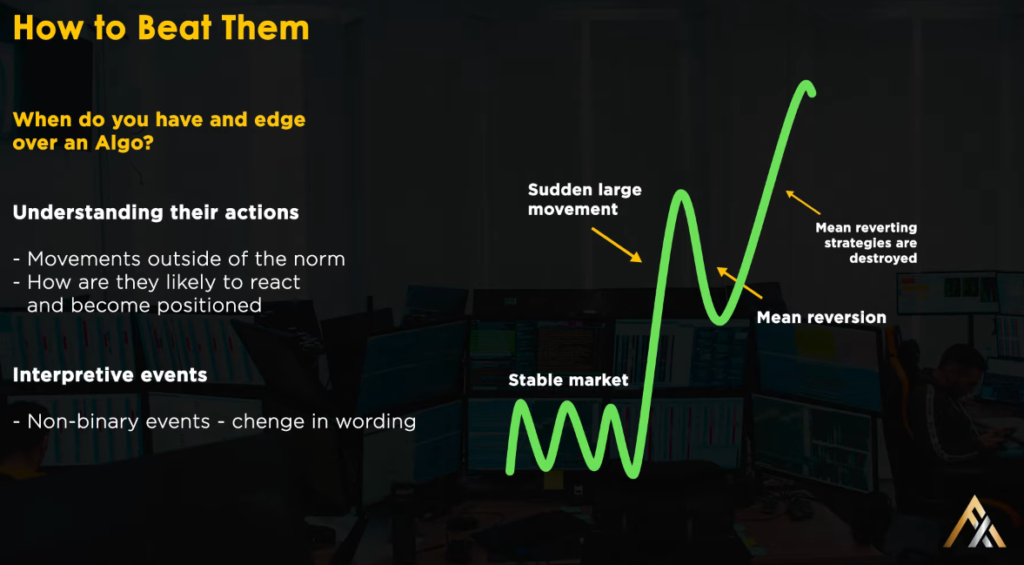 How to Beat Them

When do you have and edge over an Algo?

Understanding their actions

- Movements outside of the norm
- How are they likely to react and become positioned

Interpretive events

- Non-binary events - chenge in wording

Sudden large movement

Mean reverting strategies are destroyed

Mean reversion

Stable market